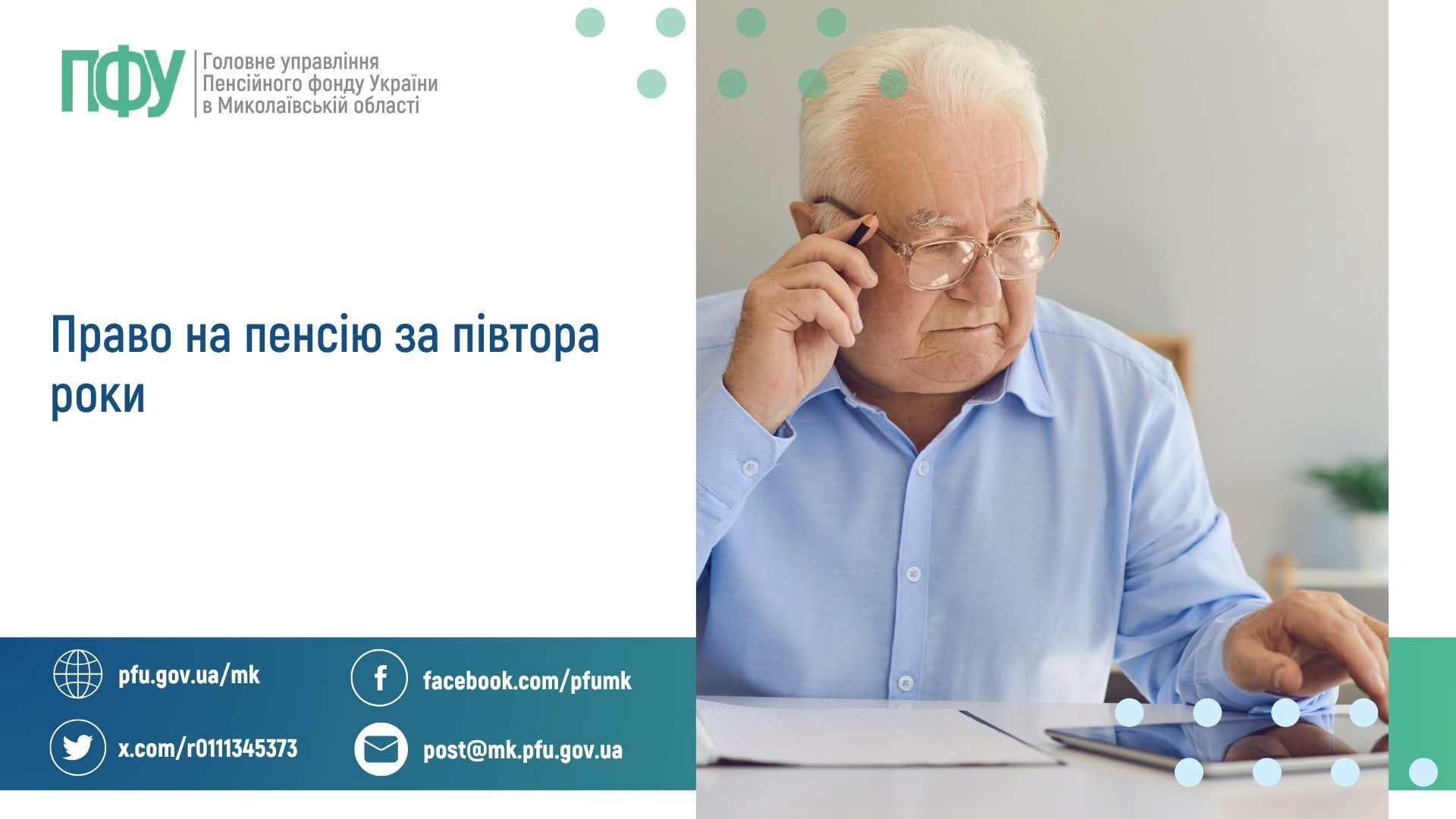 ПФУ
Головне управління Пенсійного фонду України в Миколаївській області

Право на пенсію за півтора роки

pfu.gov.ua/mk
facebook.com/pfumk
x.com/r0111345373
post@mk.pfu.gov.ua